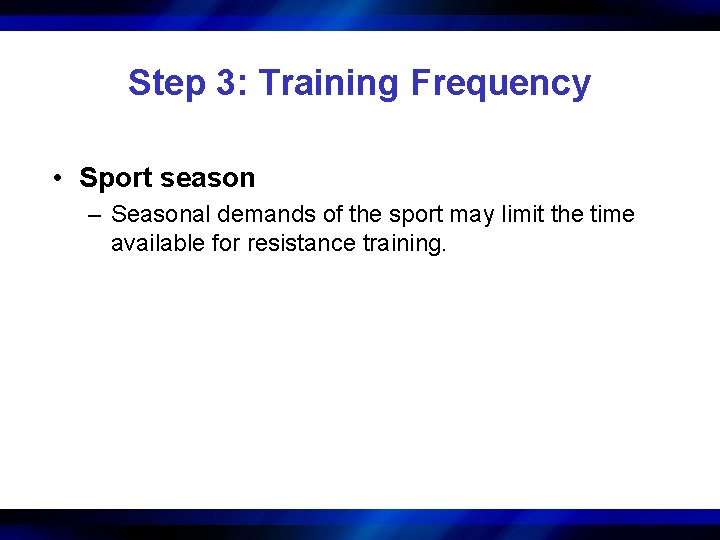 Step 3: Training Frequency

• Sport season
– Seasonal demands of the sport may limit the time available for resistance training.